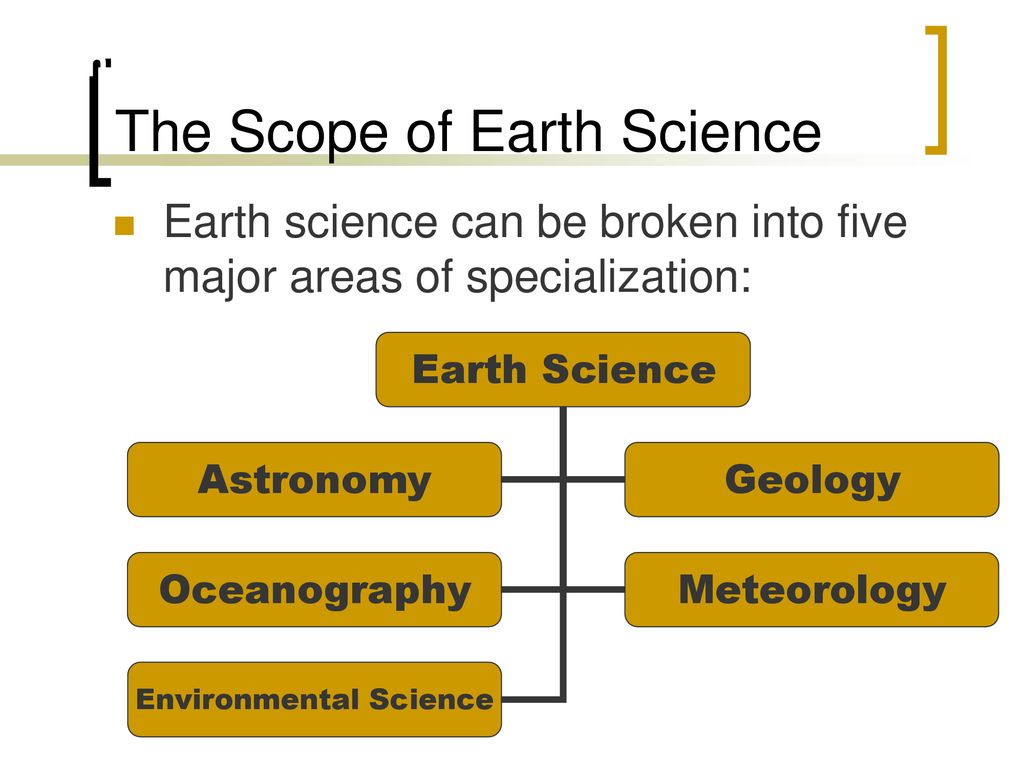 The Scope of Earth Science

Earth science can be broken into five major areas of specialization:

Earth Science

Astronomy

Geology

Oceanography

Meteorology

Environmental Science